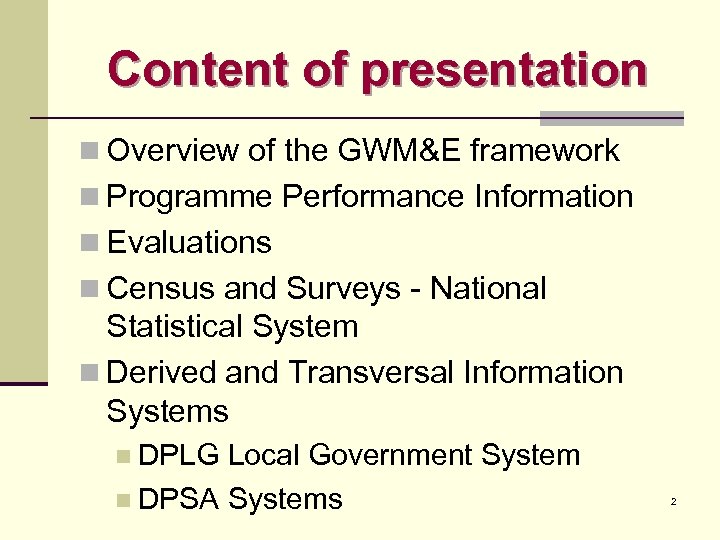 Content of presentation

Overview of the GWM&E framework

Programme Performance Information

Evaluations

Census and Surveys - National Statistical System

Derived and Transversal Information Systems

DPLG Local Government System

DPSA Systems

2